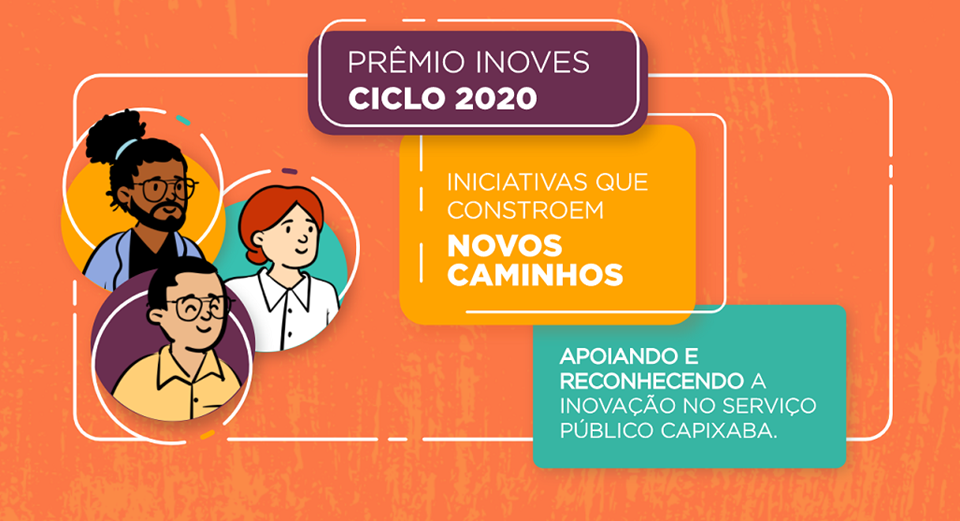 PRÊMIO INOVES
CICLO 2020

INICIATIVAS QUE CONSTROEM
NOVOS CAMINHOS

APOIANDO E RECONHECENDO A INOVAÇÃO NO SERVIÇO PÚBLICO CAPIXABA.